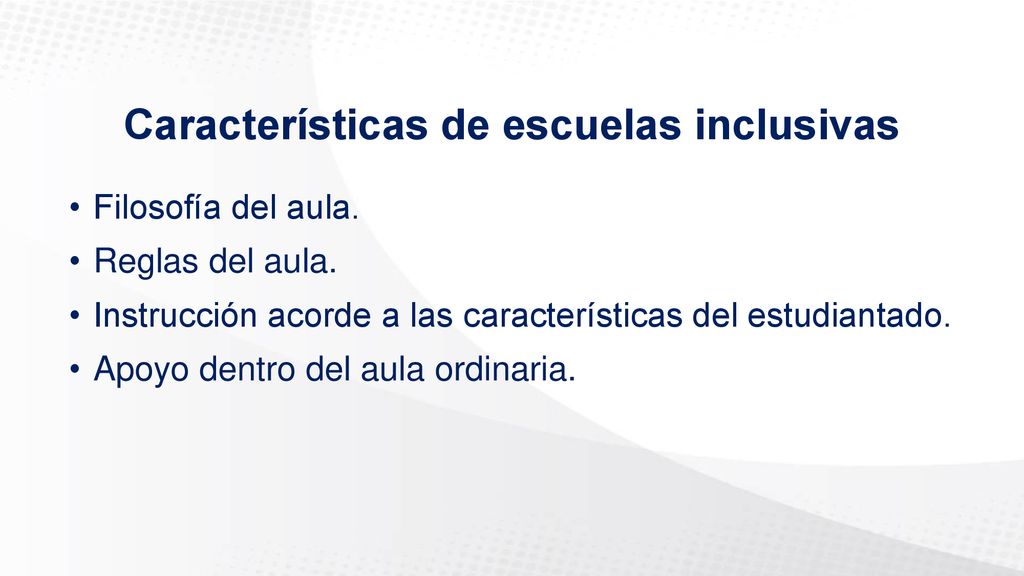 Características de escuelas inclusivas

• Filosofía del aula.
• Reglas del aula.
• Instrucción acorde a las características del estudiantado.
• Apoyo dentro del aula ordinaria.